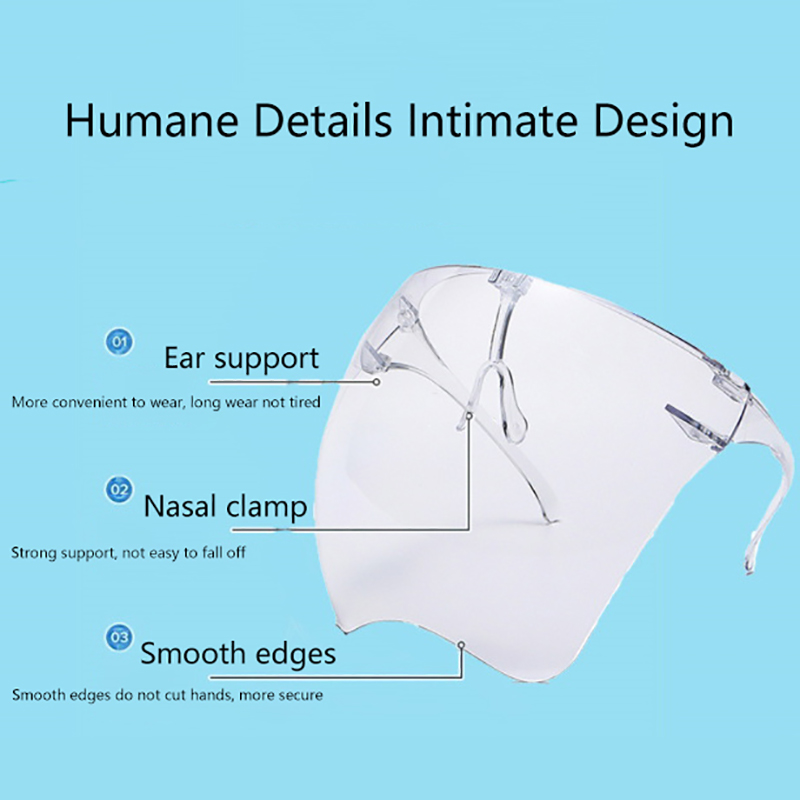 Humane Details Intimate Design

01
Ear support
More convenient to wear, long wear not tired

02
Nasal clamp
Strong support, not easy to fall off

03
Smooth edges
Smooth edges do not cut hands, more secure